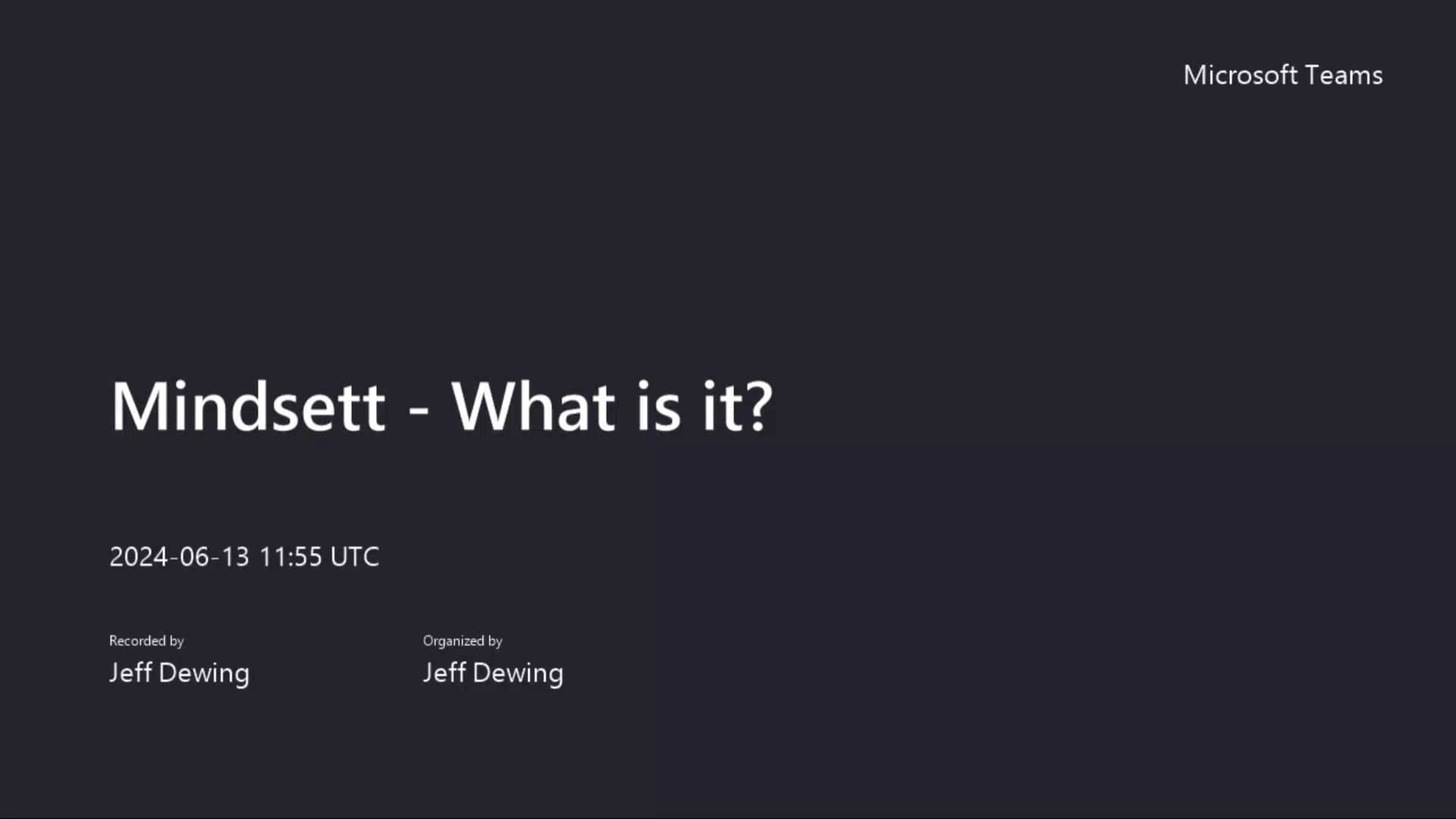 Microsoft Teams

Mindsett - What is it?

2024-06-13 11:55 UTC

Recorded by
Jeff Dewing

Organized by
Jeff Dewing